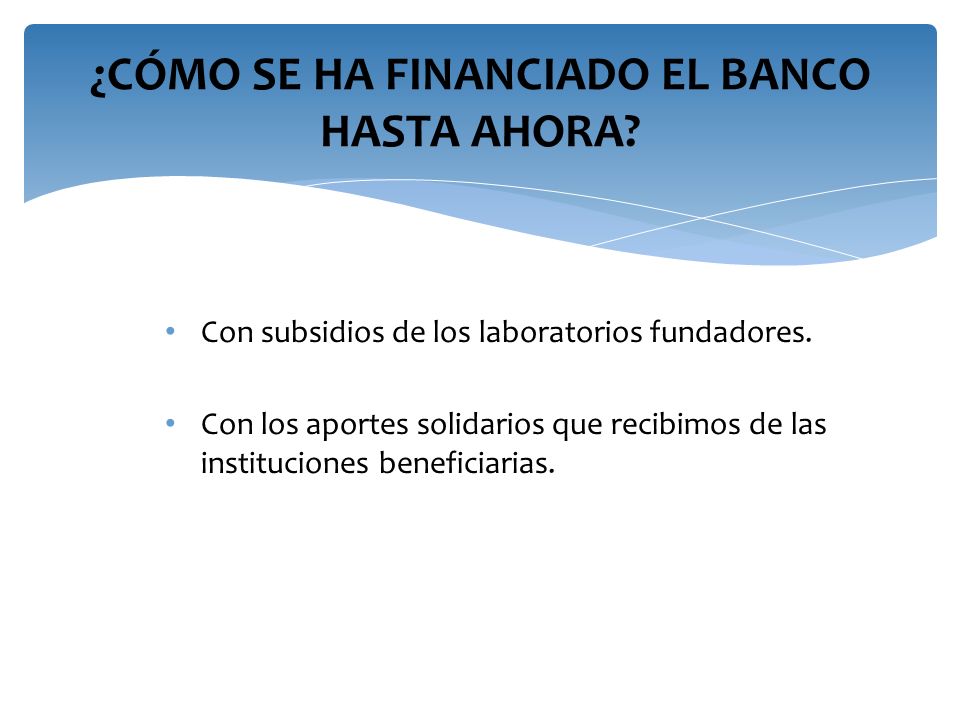 ¿CÓMO SE HA FINANCIADO EL BANCO HASTA AHORA?

• Con subsidios de los laboratorios fundadores.

• Con los aportes solidarios que recibimos de las instituciones beneficiarias.